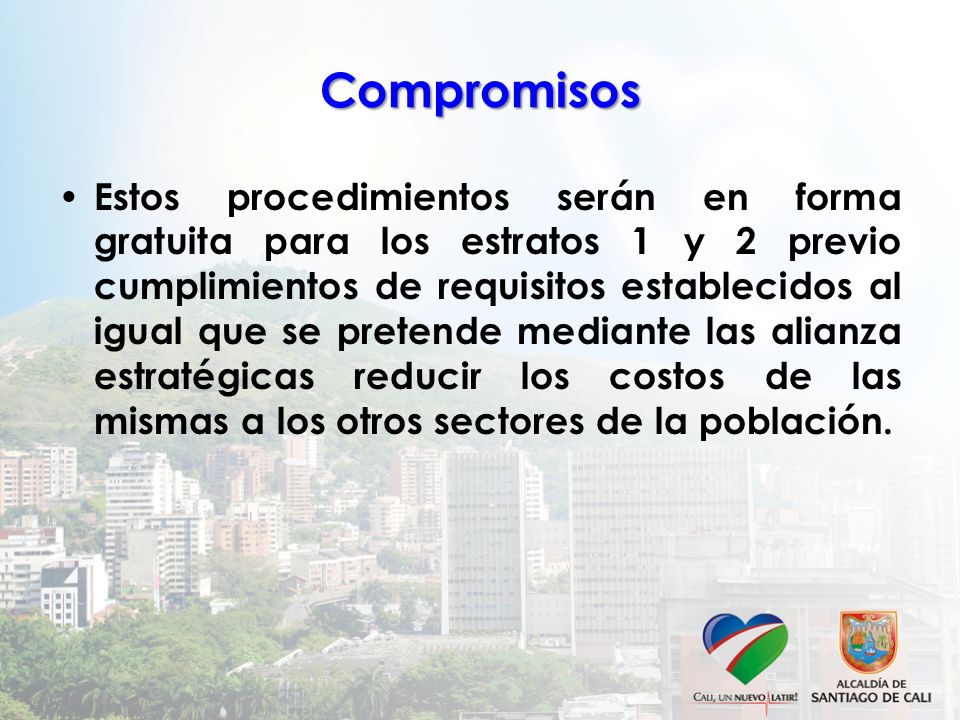 Compromisos

• Estos procedimientos serán en forma gratuita para los estratos 1 y 2 previo cumplimientos de requisitos establecidos al igual que se pretende mediante las alianza estratégicas reducir los costos de las mismas a los otros sectores de la población.

CALI, UN NUEVO LATIR!

ALCALDÍA DE SANTIAGO DE CALI